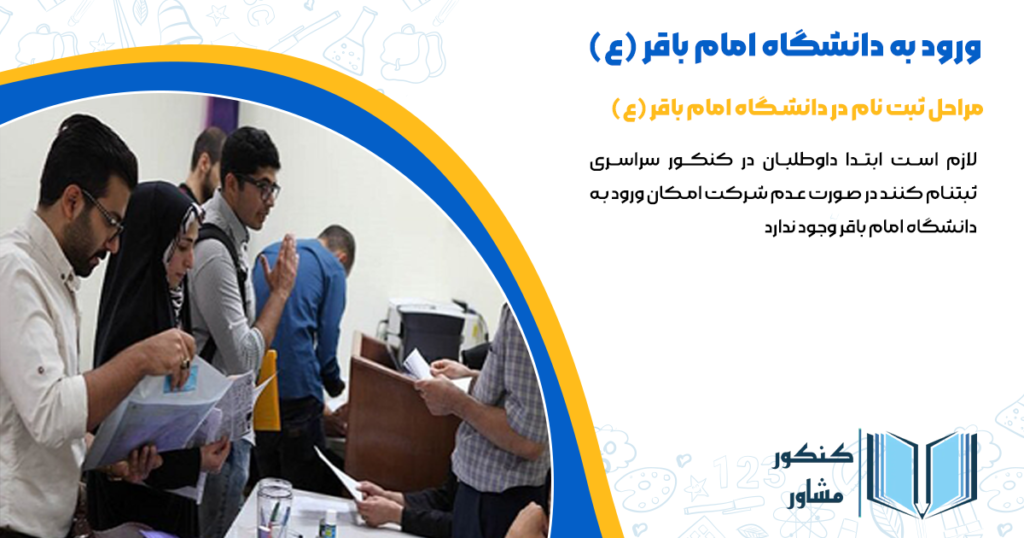 ورود به دانشگاه امام باقر (ع)

مراحل ثبت نام در دانشگاه امام باقر (ع)

لازم است ابتدا داوطلبان در کنکور سراسری ثبتنام کنند در صورت عدم شرکت امکان ورود به دانشگاه امام باقر وجود ندارد

کنکور مشاور